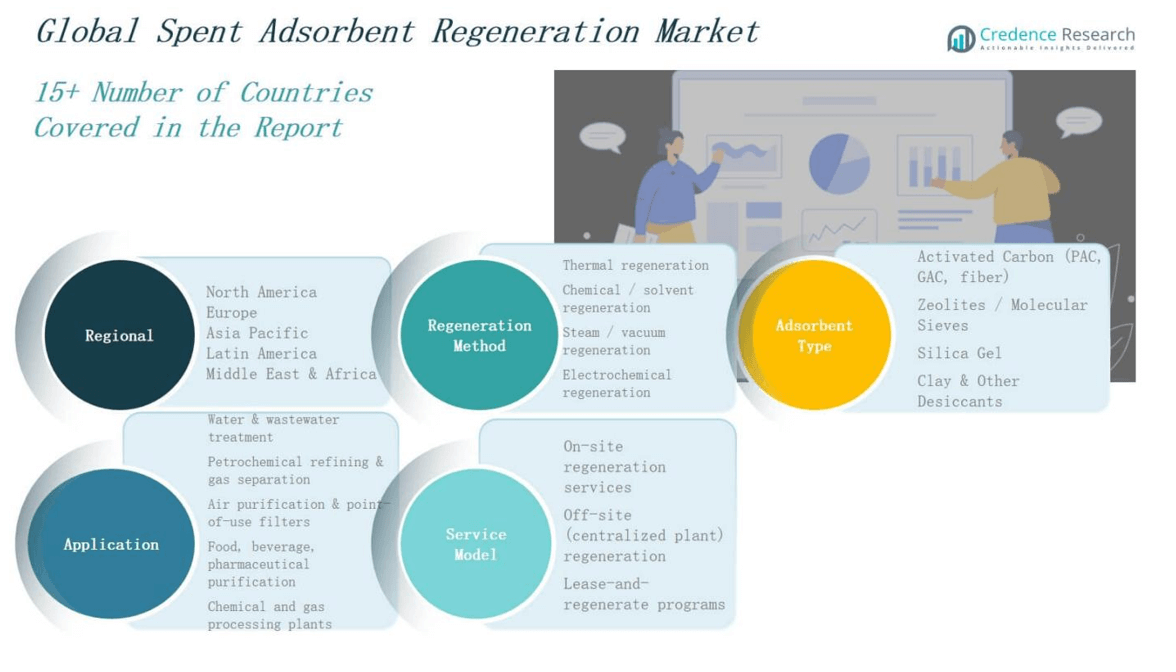 Global Spent Adsorbent Regeneration Market

Credence Research
Actionable Insights Delivered

15+ Number of Countries Covered in the Report

Regional
North America
Europe
Asia Pacific
Latin America
Middle East & Africa

Regeneration Method
Thermal regeneration
Chemical / solvent regeneration
Steam / vacuum regeneration
Electrochemical regeneration

Adsorbent Type
Activated Carbon (PAC, GAC, fiber)
Zeolites / Molecular Sieves
Silica Gel
Clay & Other Desiccants

Application
Water & wastewater treatment
Petrochemical refining & gas separation
Air purification & point-of-use filters
Food, beverage, pharmaceutical purification
Chemical and gas processing plants

Service Model
On-site regeneration services
Off-site (centralized plant) regeneration
Lease-and-regenerate programs